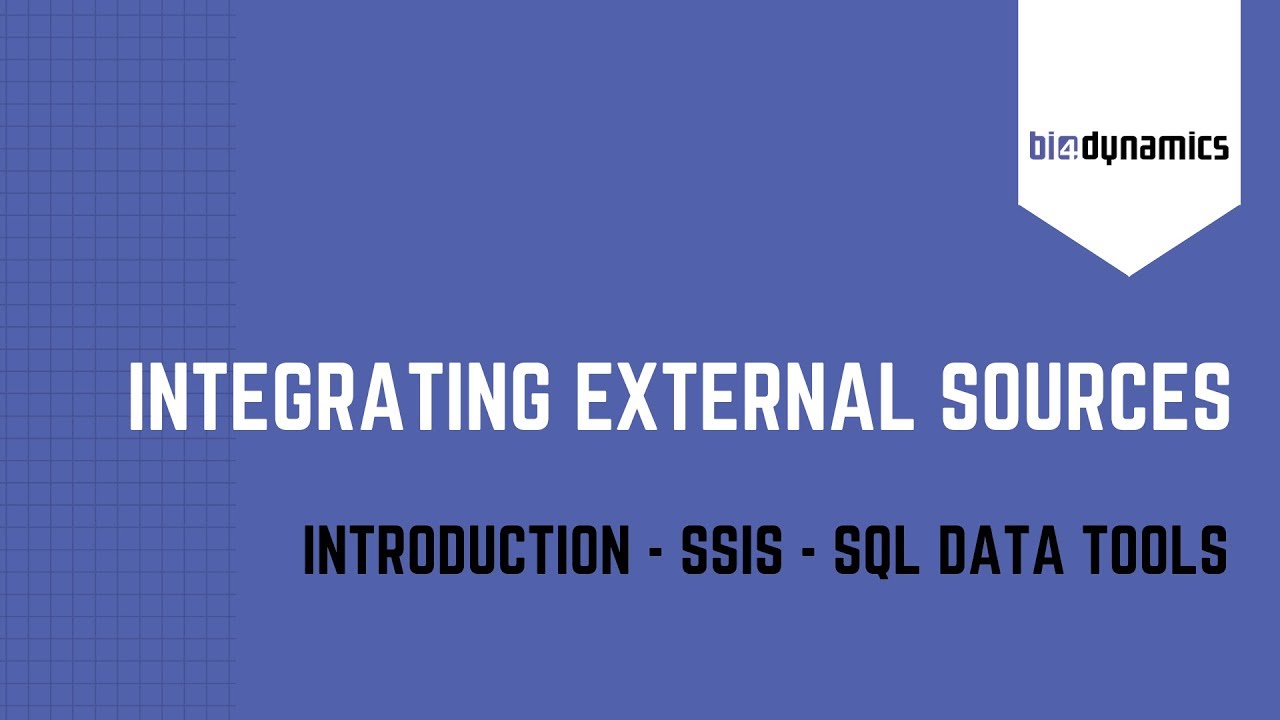 bi4dynamics

INTEGRATING EXTERNAL SOURCES

INTRODUCTION - SSIS - SQL DATA TOOLS